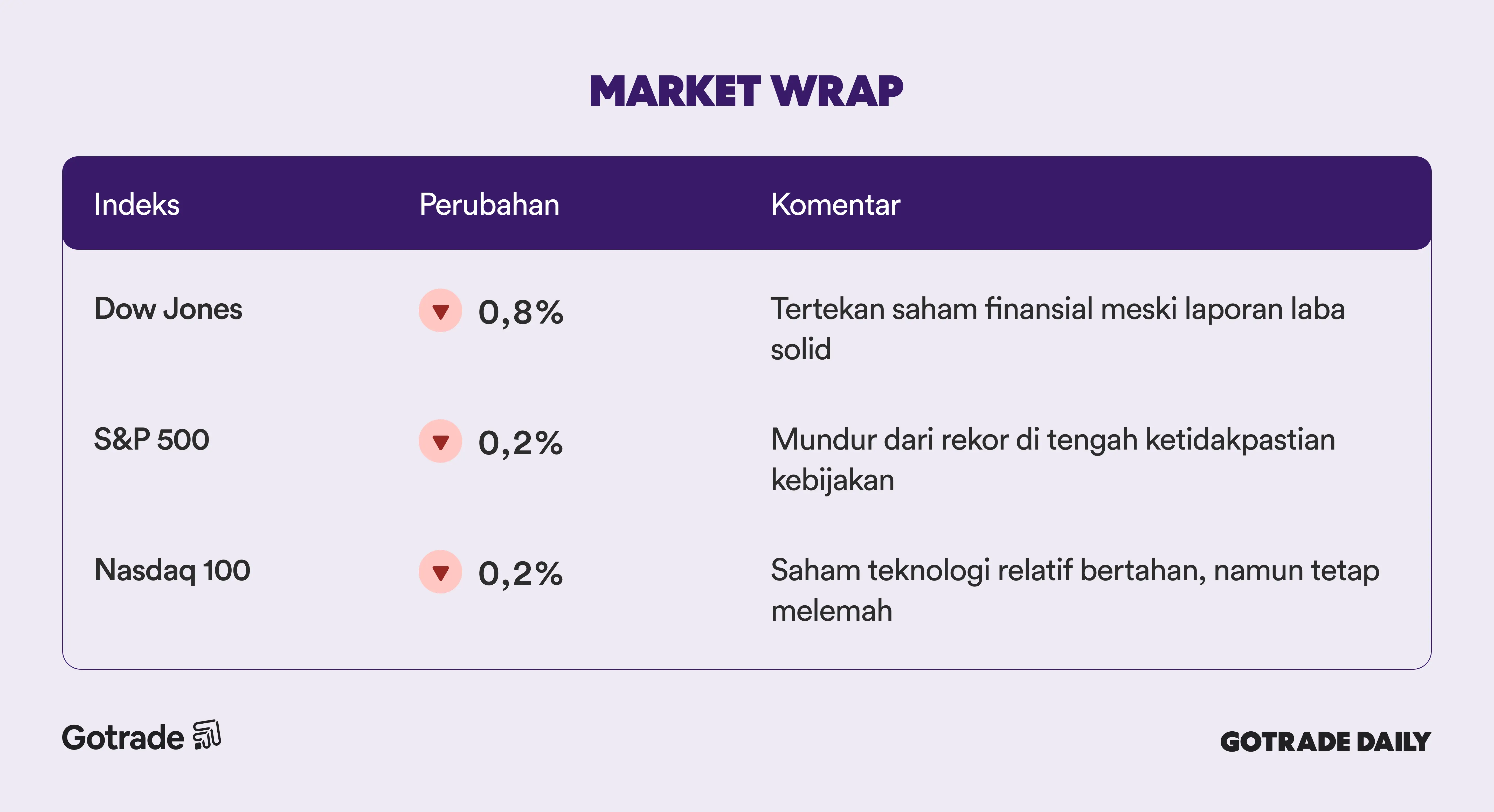 MARKET WRAP

| Indeks | Perubahan | Komentar |
|---|---|---|
| Dow Jones | 0,8% | Tertekan saham finansial meski laporan laba solid |
| S&P 500 | 0,2% | Mundur dari rekor di tengah ketidakpastian kebijakan |
| Nasdaq 100 | 0,2% | Saham teknologi relatif bertahan, namun tetap melemah |

Gotrade

GOTRADE DAILY